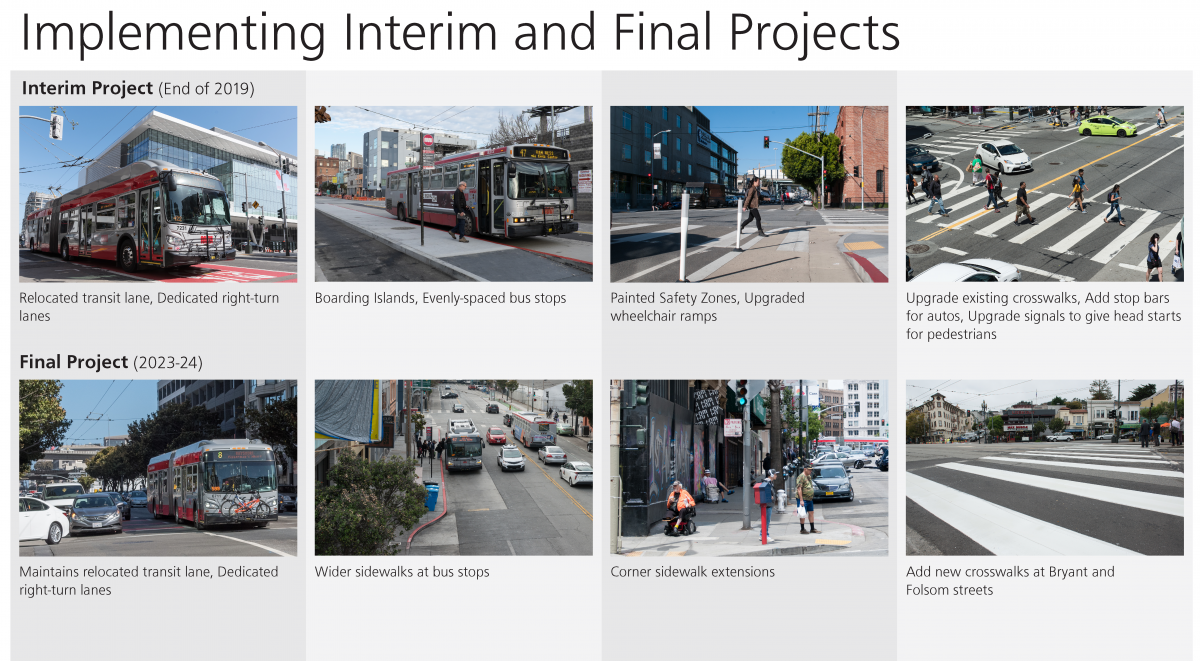 Implementing Interim and Final Projects

**Interim Project** (End of 2019)

Relocated transit lane, Dedicated right-turn lanes

Boarding Islands, Evenly-spaced bus stops

Painted Safety Zones, Upgraded wheelchair ramps

Upgrade existing crosswalks, Add stop bars for autos, Upgrade signals to give head starts for pedestrians

**Final Project** (2023-24)

Maintains relocated transit lane, Dedicated right-turn lanes

Wider sidewalks at bus stops

Corner sidewalk extensions

Add new crosswalks at Bryant and Folsom streets